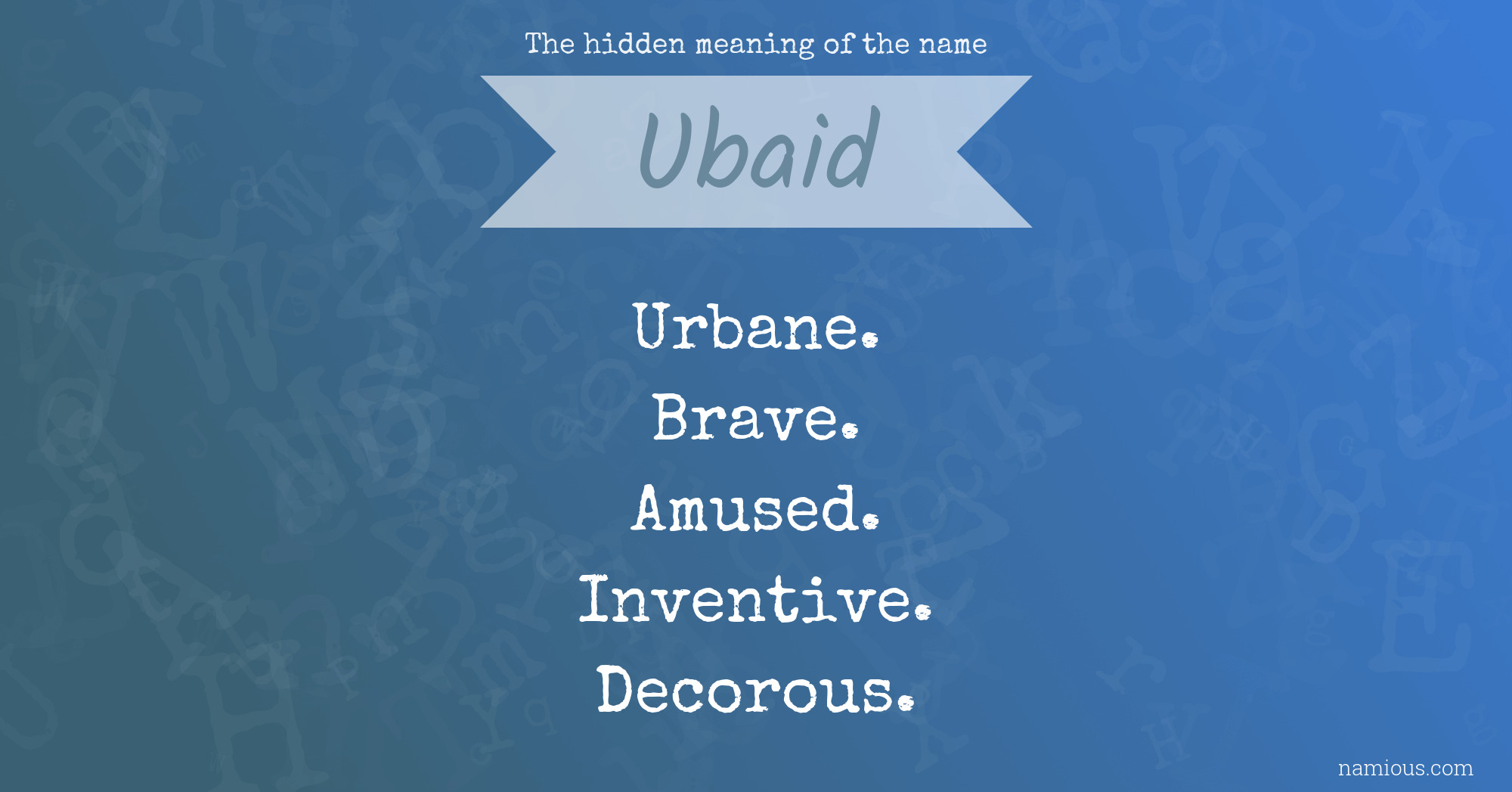 The hidden meaning of the name

Ubaid

Urbane.
Brave.
Amused.
Inventive.
Decorous.

namious.com